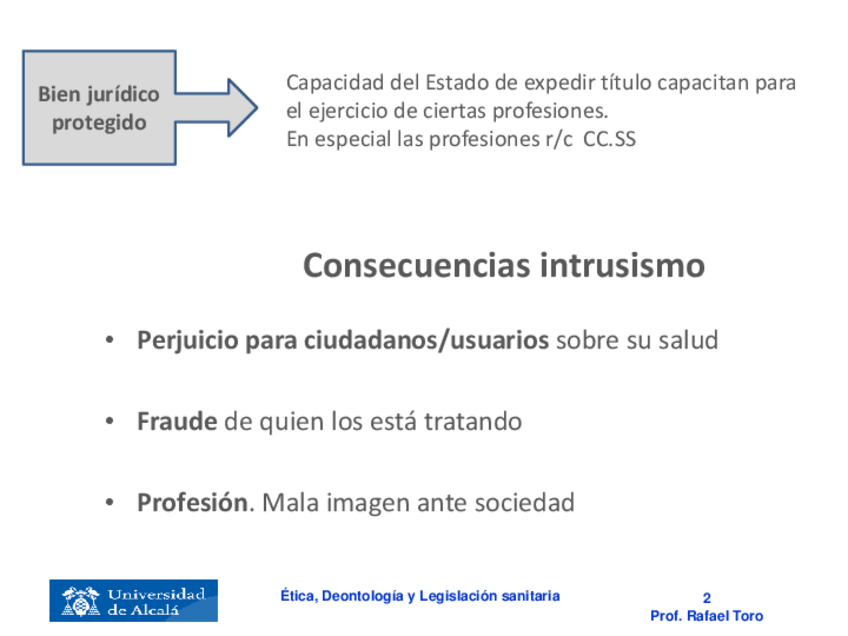 Bien jurídico protegido

Capacidad del Estado de expedir título capacitan para el ejercicio de ciertas profesiones.
En especial las profesiones r/c CC.SS

Consecuencias intrusismo

• Perjuicio para ciudadanos/usuarios sobre su salud

• Fraude de quien los está tratando

• Profesión. Mala imagen ante sociedad

Universidad de Alcalá

Ética, Deontología y Legislación sanitaria

2
Prof. Rafael Toro